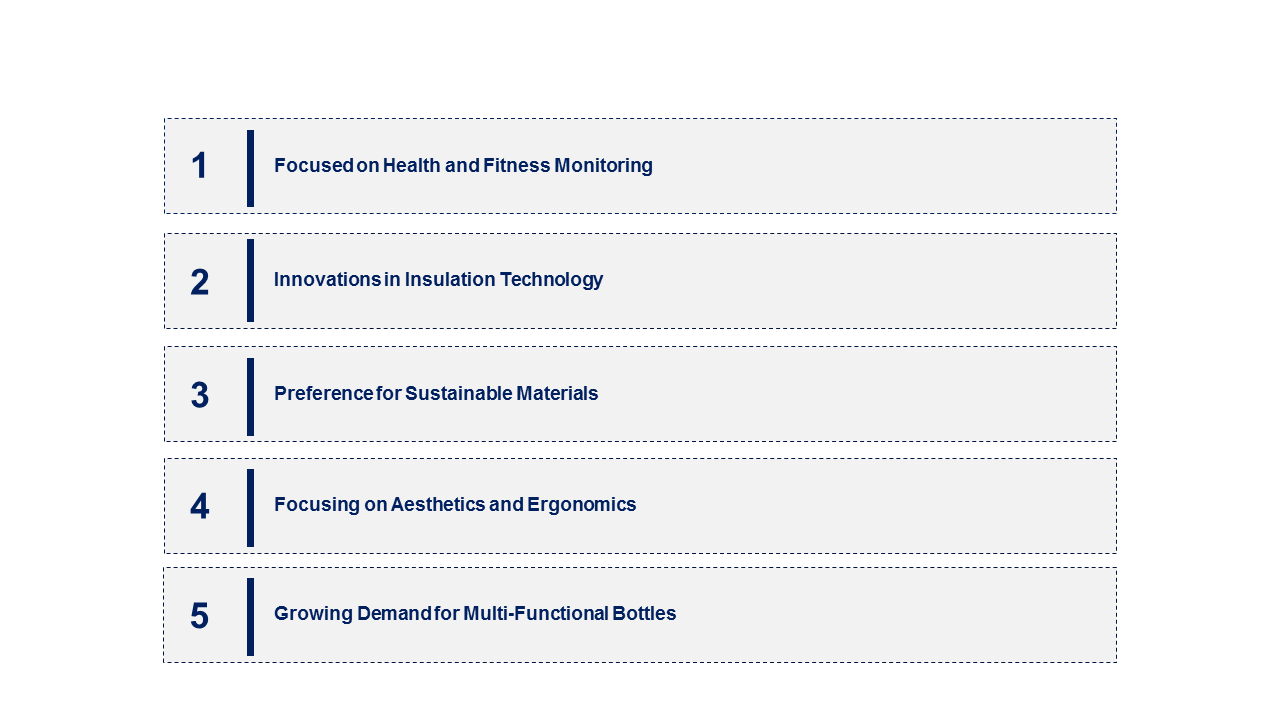 1 Focused on Health and Fitness Monitoring

2 Innovations in Insulation Technology

3 Preference for Sustainable Materials

4 Focusing on Aesthetics and Ergonomics

5 Growing Demand for Multi-Functional Bottles